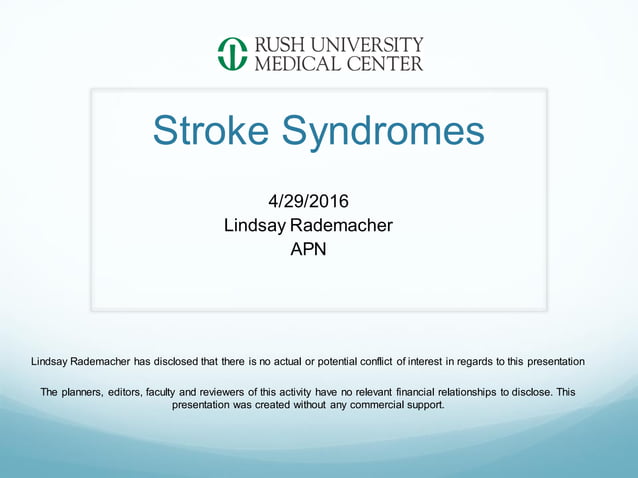 RUSH UNIVERSITY
MEDICAL CENTER

Stroke Syndromes

4/29/2016
Lindsay Rademacher
APN

Lindsay Rademacher has disclosed that there is no actual or potential conflict of interest in regards to this presentation

The planners, editors, faculty and reviewers of this activity have no relevant financial relationships to disclose. This presentation was created without any commercial support.